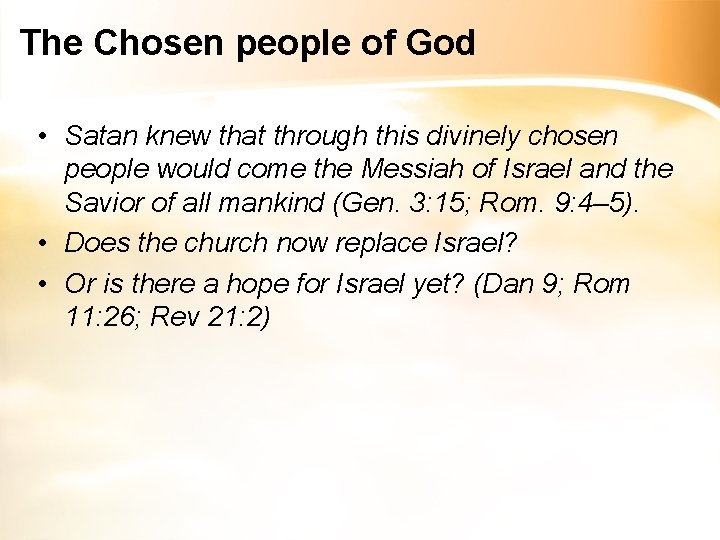 The Chosen people of God

• Satan knew that through this divinely chosen people would come the Messiah of Israel and the Savior of all mankind (Gen. 3:15; Rom. 9:4–5).
• Does the church now replace Israel?
• Or is there a hope for Israel yet? (Dan 9; Rom 11:26; Rev 21:2)